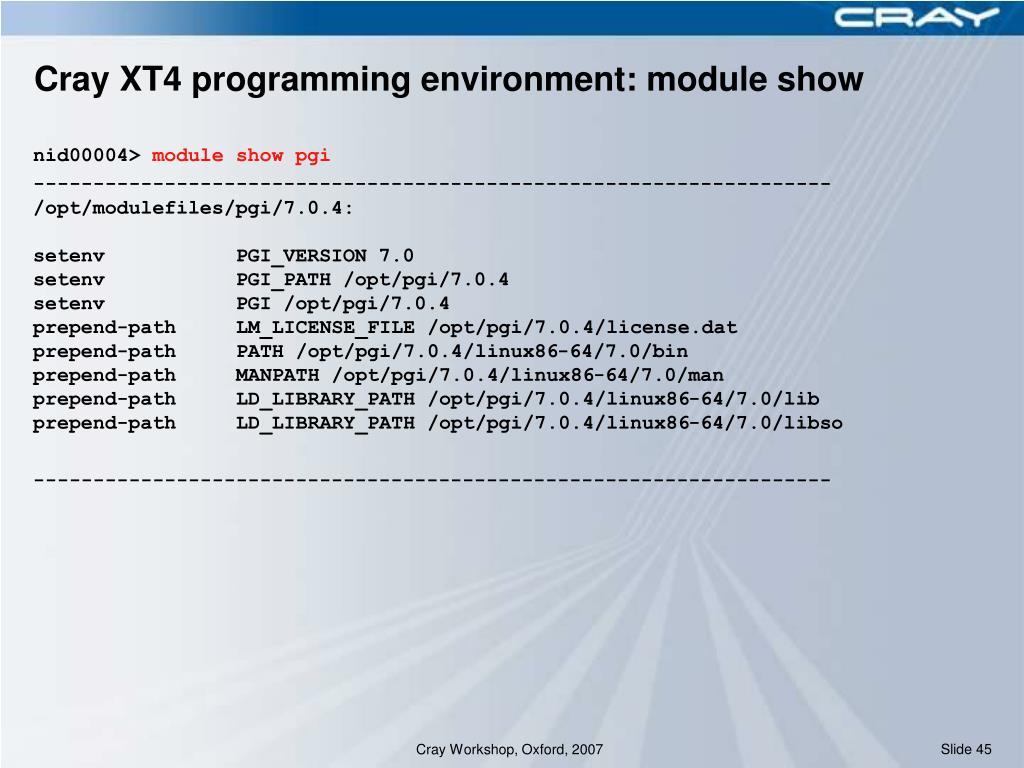 CRAY

Cray XT4 programming environment: module show

nid00004> module show pgi
-------------------------------------------------------------------
/opt/modulefiles/pgi/7.0.4:

setenv PGI_VERSION 7.0
setenv PGI_PATH /opt/pgi/7.0.4
setenv PGI /opt/pgi/7.0.4
prepend-path LM_LICENSE_FILE /opt/pgi/7.0.4/license.dat
prepend-path PATH /opt/pgi/7.0.4/linux86-64/7.0/bin
prepend-path MANPATH /opt/pgi/7.0.4/linux86-64/7.0/man
prepend-path LD_LIBRARY_PATH /opt/pgi/7.0.4/linux86-64/7.0/lib
prepend-path LD_LIBRARY_PATH /opt/pgi/7.0.4/linux86-64/7.0/libso

-------------------------------------------------------------------

Cray Workshop, Oxford, 2007

Slide 45